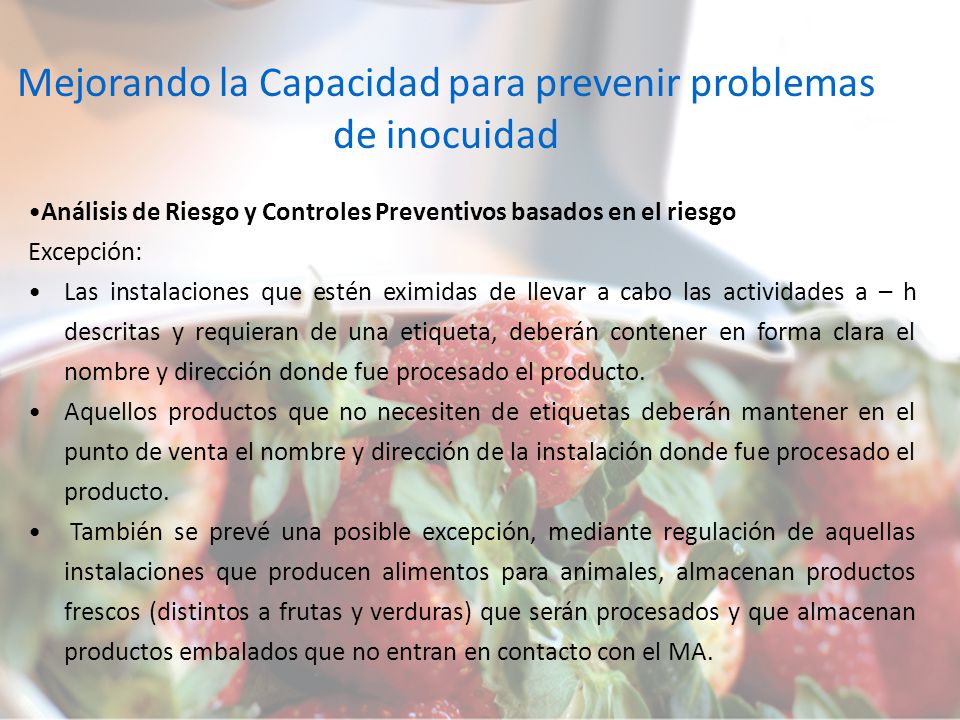 Mejorando la Capacidad para prevenir problemas de inocuidad

•Análisis de Riesgo y Controles Preventivos basados en el riesgo

Excepción:

• Las instalaciones que estén eximidas de llevar a cabo las actividades a – h descritas y requieran de una etiqueta, deberán contener en forma clara el nombre y dirección donde fue procesado el producto.

• Aquellos productos que no necesiten de etiquetas deberán mantener en el punto de venta el nombre y dirección de la instalación donde fue procesado el producto.

• También se prevé una posible excepción, mediante regulación de aquellas instalaciones que producen alimentos para animales, almacenan productos frescos (distintos a frutas y verduras) que serán procesados y que almacenan productos embalados que no entran en contacto con el MA.